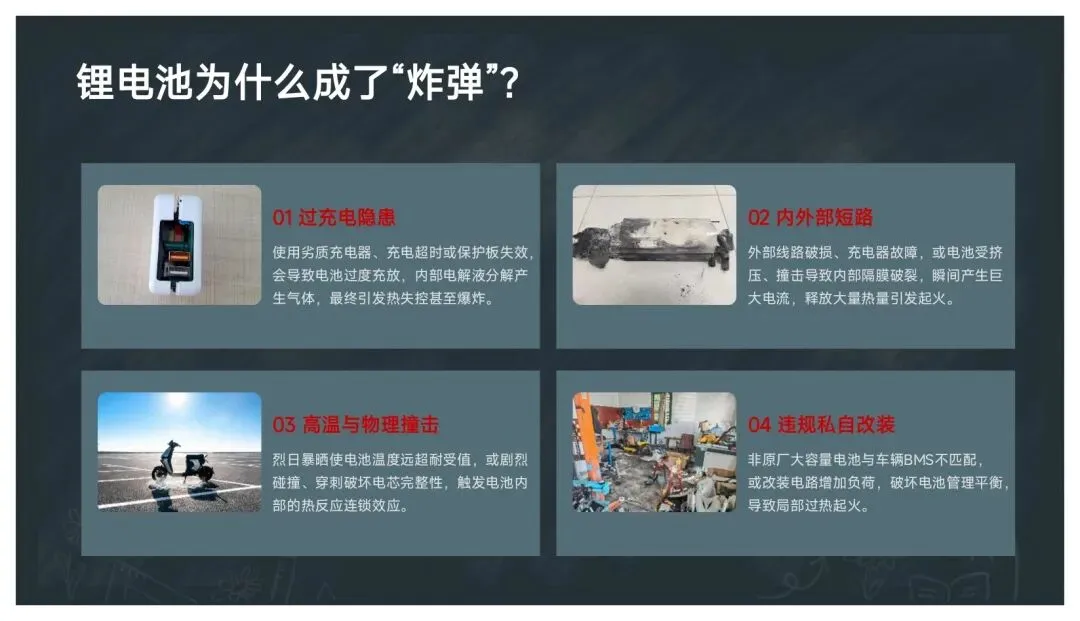 锂电池为什么成了“炸弹”？

01 过充电隐患

使用劣质充电器、充电超时或保护板失效，会导致电池过度充放，内部电解液分解产生气体，最终引发热失控甚至爆炸。

02 内外部短路

外部线路破损、充电器故障，或电池受挤压、撞击导致内部隔膜破裂，瞬间产生巨大电流，释放大量热量引发起火。

03 高温与物理撞击

烈日暴晒使电池温度远超耐受值，或剧烈碰撞、穿刺破坏电芯完整性，触发电池内部的热反应连锁效应。

04 违规私自改装

非原厂大容量电池与车辆BMS不匹配，或改装电路增加负荷，破坏电池管理平衡，导致局部过热起火。